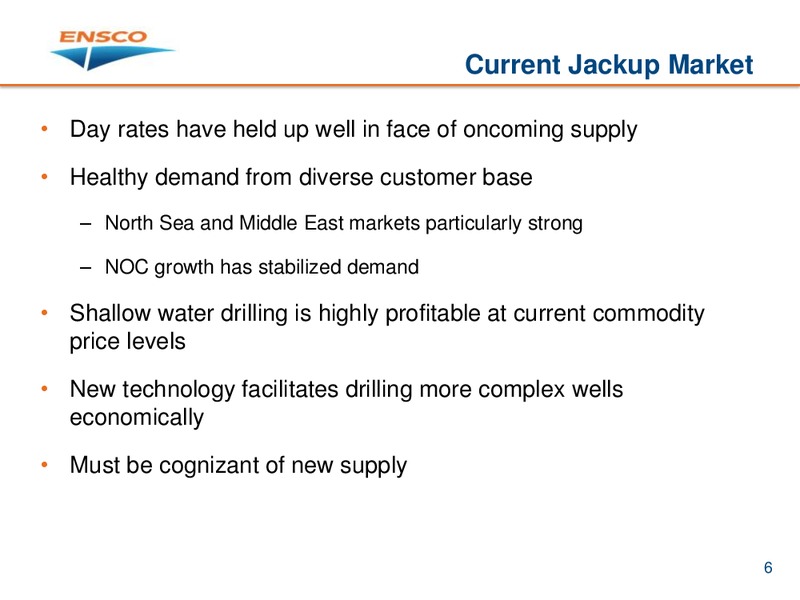 ENSCO

Current Jackup Market

• Day rates have held up well in face of oncoming supply

• Healthy demand from diverse customer base

– North Sea and Middle East markets particularly strong

– NOC growth has stabilized demand

• Shallow water drilling is highly profitable at current commodity price levels

• New technology facilitates drilling more complex wells economically

• Must be cognizant of new supply

6